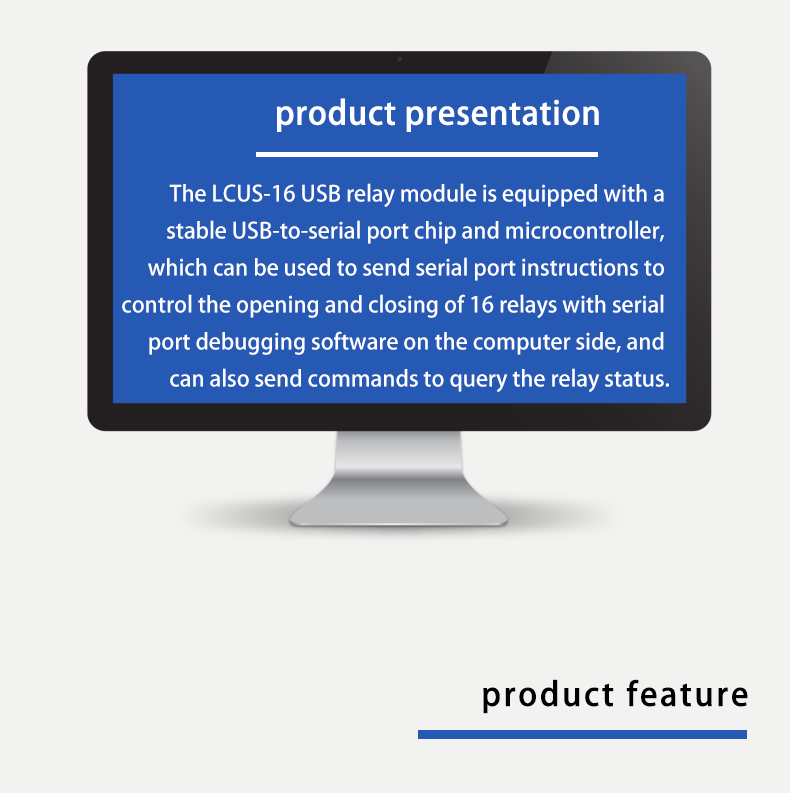 product presentation

The LCUS-16 USB relay module is equipped with a stable USB-to-serial port chip and microcontroller, which can be used to send serial port instructions to control the opening and closing of 16 relays with serial port debugging software on the computer side, and can also send commands to query the relay status.

product feature